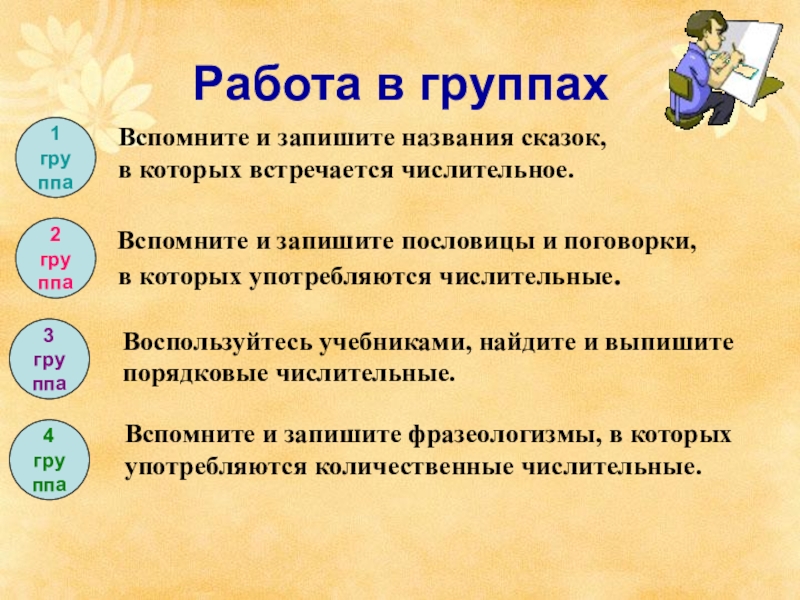 Работа в группах

1 гру ппа

Вспомните и запишите названия сказок, в которых встречается числительное.

2 гру ппа

Вспомните и запишите пословицы и поговорки, в которых употребляются числительные.

3 гру ппа

Воспользуйтесь учебниками, найдите и выпишите порядковые числительные.

4 гру ппа

Вспомните и запишите фразеологизмы, в которых употребляются количественные числительные.